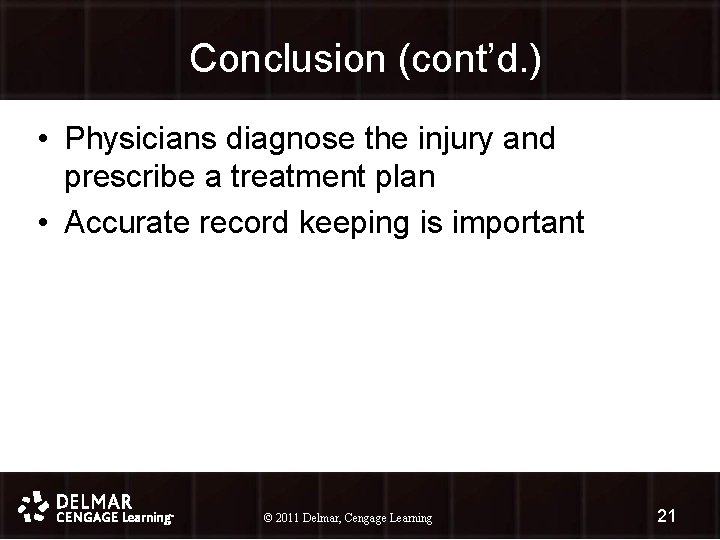 Conclusion (cont'd.)

• Physicians diagnose the injury and prescribe a treatment plan
• Accurate record keeping is important

DELMAR
CENGAGE Learning

© 2011 Delmar, Cengage Learning

21